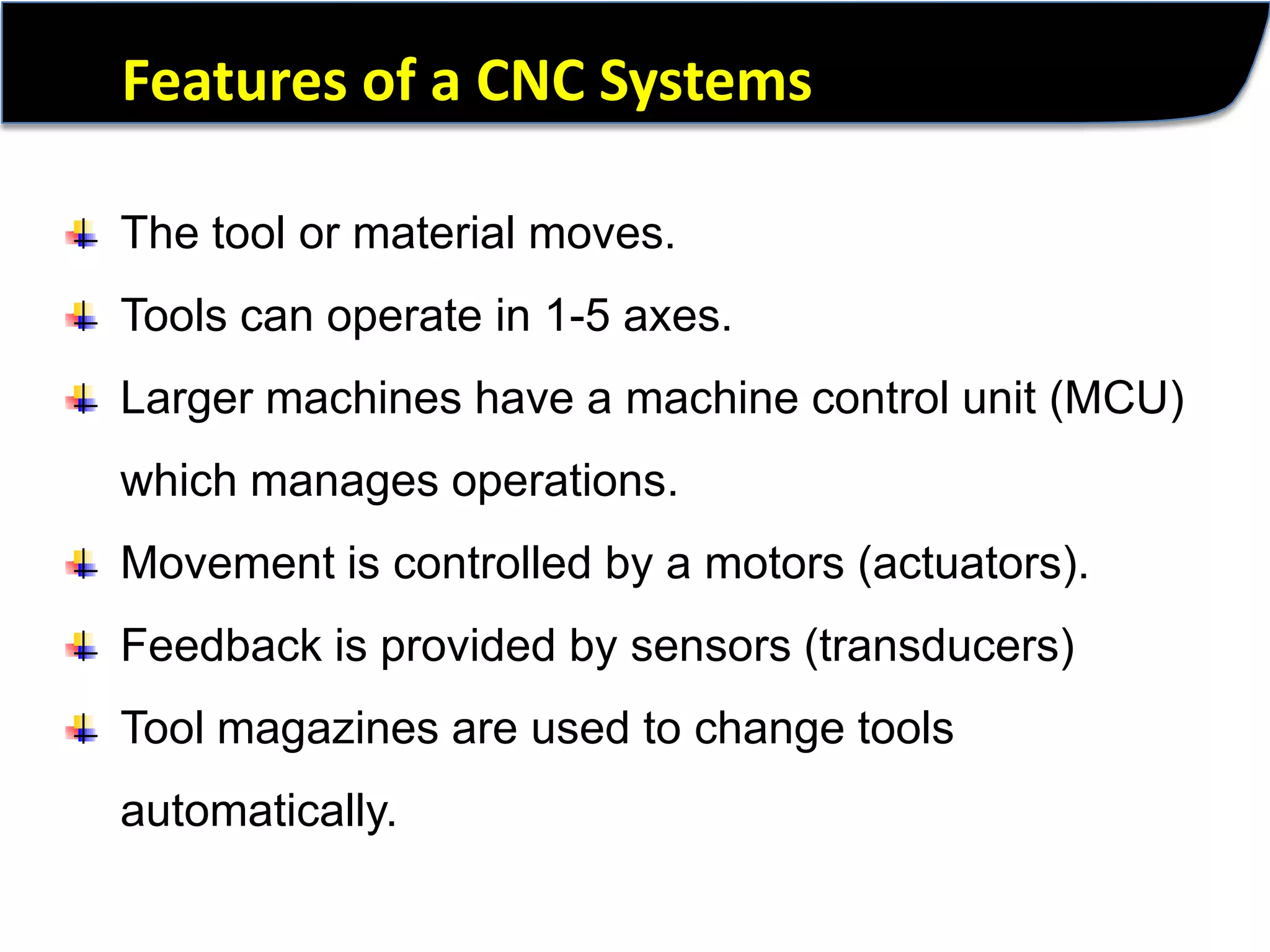 Features of a CNC Systems

The tool or material moves.

Tools can operate in 1-5 axes.

Larger machines have a machine control unit (MCU) which manages operations.

Movement is controlled by a motors (actuators).

Feedback is provided by sensors (transducers)

Tool magazines are used to change tools automatically.